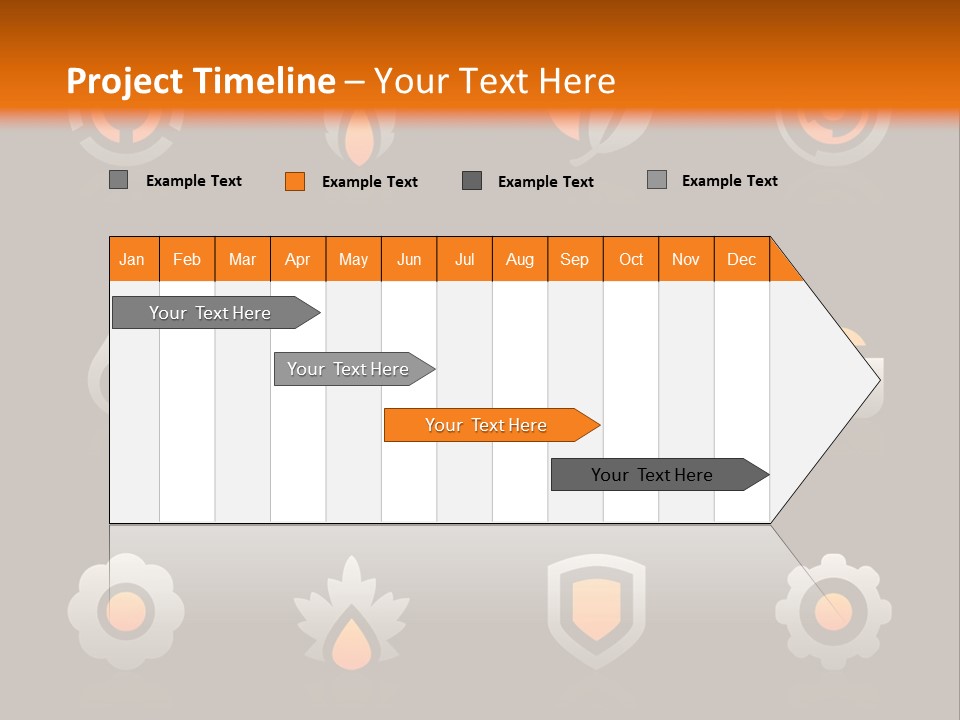 Project Timeline – Your Text Here

Example Text Example Text Example Text Example Text

| Jan | Feb | Mar | Apr | May | Jun | Jul | Aug | Sep | Oct | Nov | Dec |
|---|---|---|---|---|---|---|---|---|---|---|---|

Your Text Here

Your Text Here

Your Text Here

Your Text Here